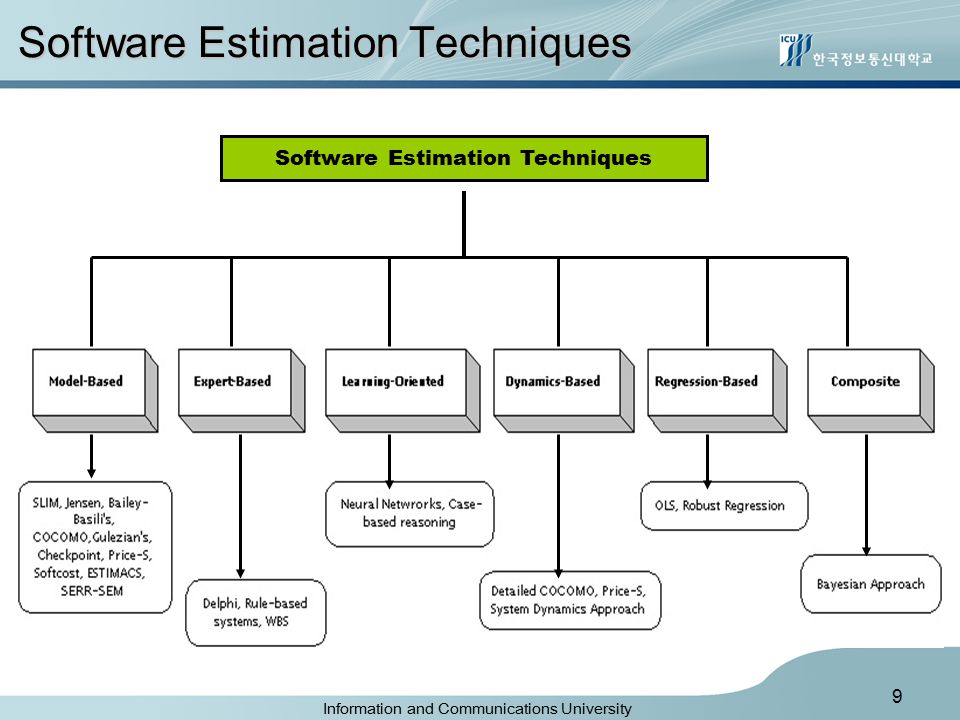 Software Estimation Techniques

ICU 한국정보통신대학교

Software Estimation Techniques

Model-Based

Expert-Based

Learning-Oriented

Dynamics-Based

Regression-Based

Composite

SLIM, Jensen, Bailey-Basili's, COCOMO,Gulezian's, Checkpoint, Price-S, Softcost, ESTIMACS, SERR-SEM

Delphi, Rule-based systems, WBS

Neural Networks, Case-based reasoning

Detailed COCOMO, Price-S, System Dynamics Approach

OLS, Robust Regression

Bayesian Approach

Information and Communications University

9